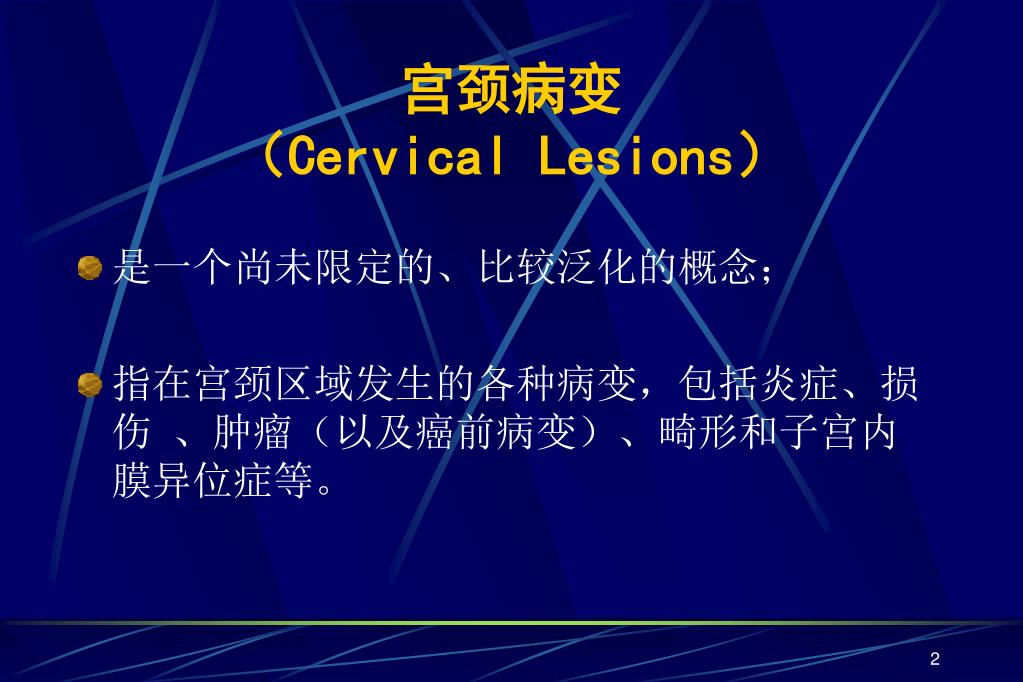 宫颈病变
（Cervical Lesions）

是一个尚未限定的、比较泛化的概念；

指在宫颈区域发生的各种病变，包括炎症、损伤 、肿瘤（以及癌前病变）、畸形和子宫内膜异位症等。

2